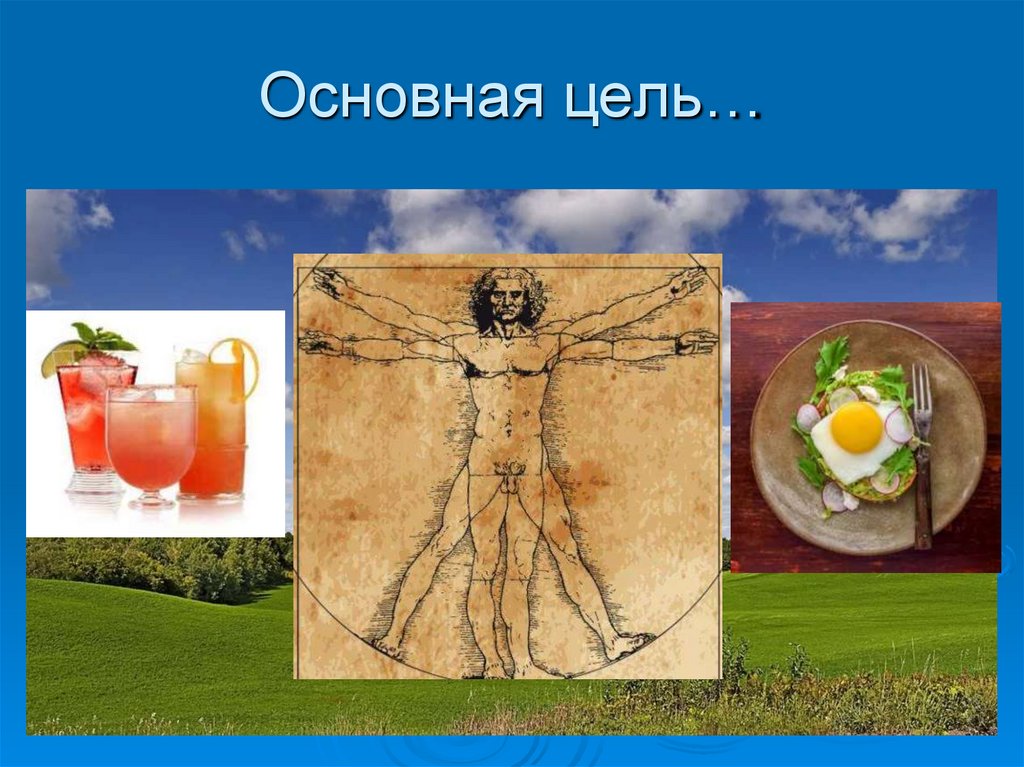 Основная цель…